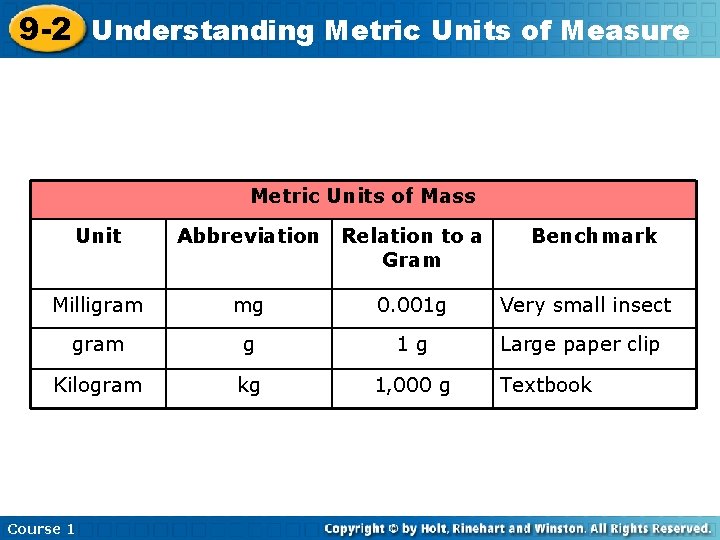 9-2 Understanding Metric Units of Measure

Metric Units of Mass

| Unit | Abbreviation | Relation to a Gram | Benchmark |
|---|---|---|---|
| Milligram | mg | 0.001g | Very small insect |
| gram | g | 1 g | Large paper clip |
| Kilogram | kg | 1,000 g | Textbook |

Course 1

Copyright © by Holt, Rinehart and Winston. All Rights Reserved.